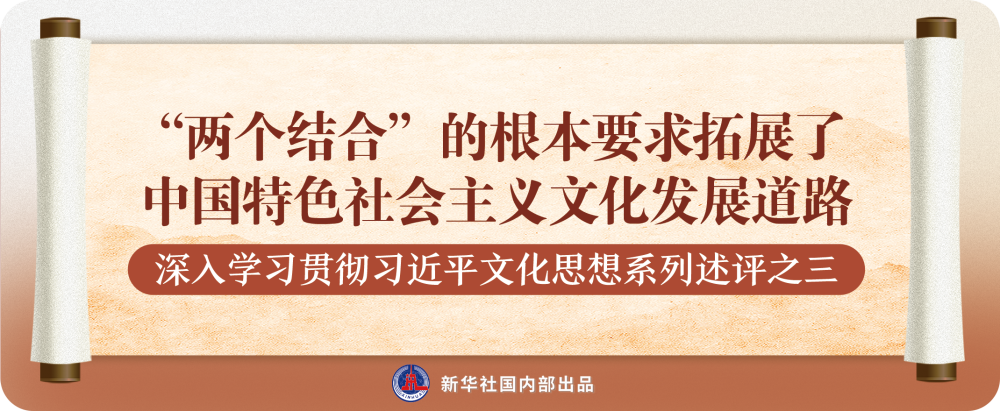 “两个结合”的根本要求拓展了中国特色社会主义文化发展道路

深入学习贯彻习近平文化思想系列述评之三

新华社国内部出品